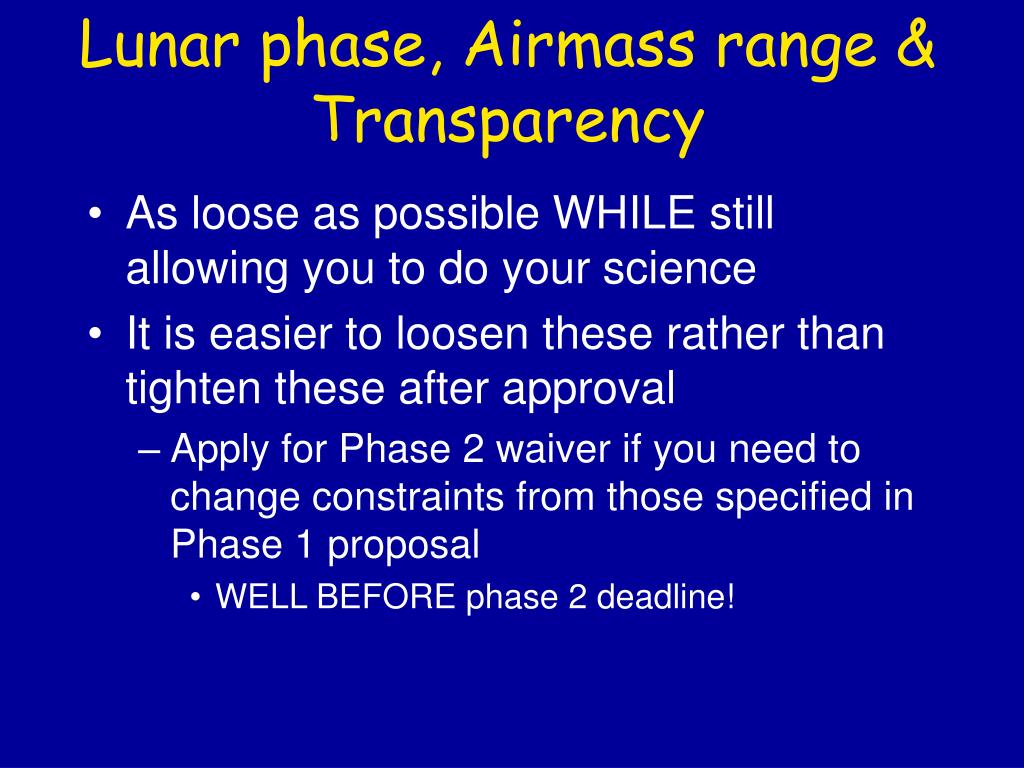 Lunar phase, Airmass range & Transparency

• As loose as possible WHILE still allowing you to do your science
• It is easier to loosen these rather than tighten these after approval
– Apply for Phase 2 waiver if you need to change constraints from those specified in Phase 1 proposal
• WELL BEFORE phase 2 deadline!